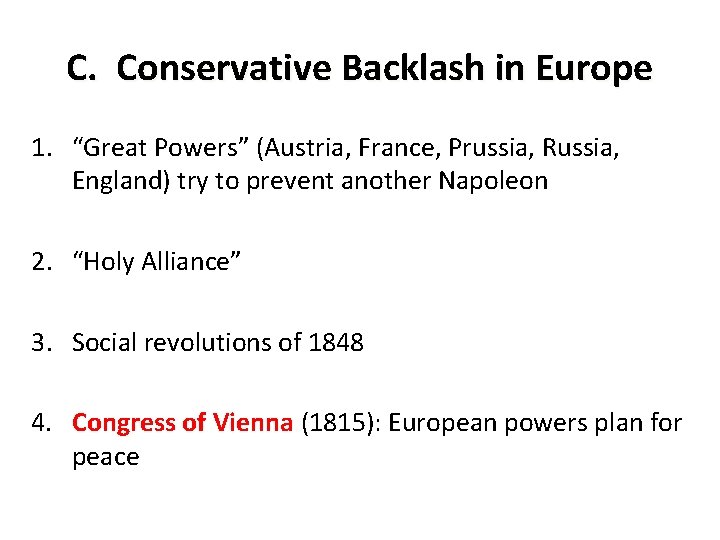 C. Conservative Backlash in Europe

1. “Great Powers” (Austria, France, Prussia, Russia, England) try to prevent another Napoleon

2. “Holy Alliance”

3. Social revolutions of 1848

4. Congress of Vienna (1815): European powers plan for peace